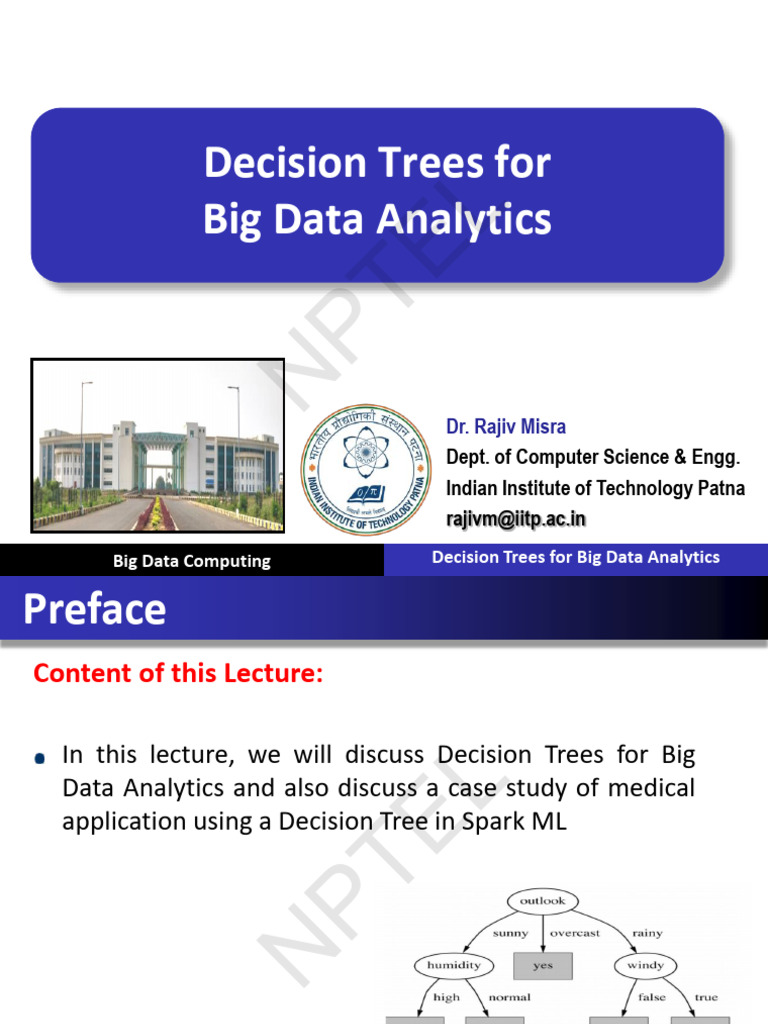 Decision Trees for Big Data Analytics

NPTEL

भारतीय प्रौद्योगिकी संस्थान पटना
INDIAN INSTITUTE OF TECHNOLOGY PATNA

Dr. Rajiv Misra
Dept. of Computer Science & Engg.
Indian Institute of Technology Patna
rajivm@iitp.ac.in

Big Data Computing

Decision Trees for Big Data Analytics

Preface

Content of this Lecture:

In this lecture, we will discuss Decision Trees for Big Data Analytics and also discuss a case study of medical application using a Decision Tree in Spark ML

NPTEL

outlook
sunny
overcast
rainy
humidity
yes
windy
high
normal
false
true